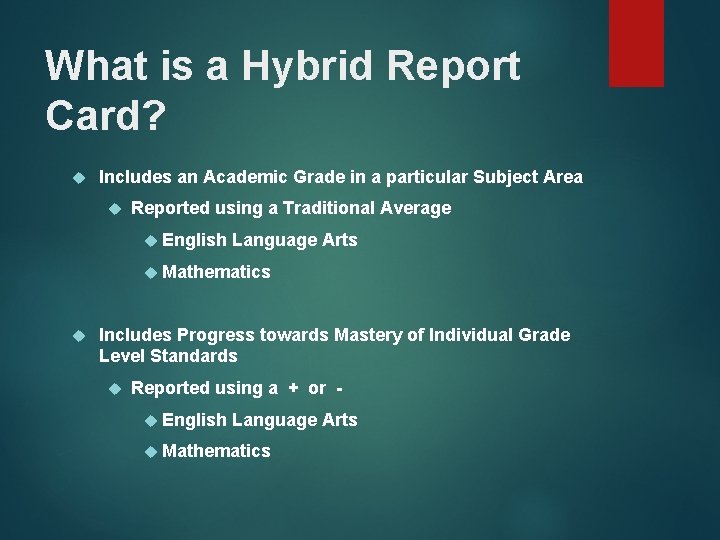 What is a Hybrid Report Card?

Includes an Academic Grade in a particular Subject Area

Reported using a Traditional Average

English Language Arts

Mathematics

Includes Progress towards Mastery of Individual Grade Level Standards

Reported using a + or -

English Language Arts

Mathematics